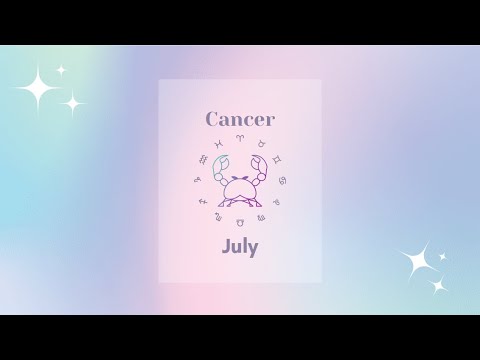 Cancer

July